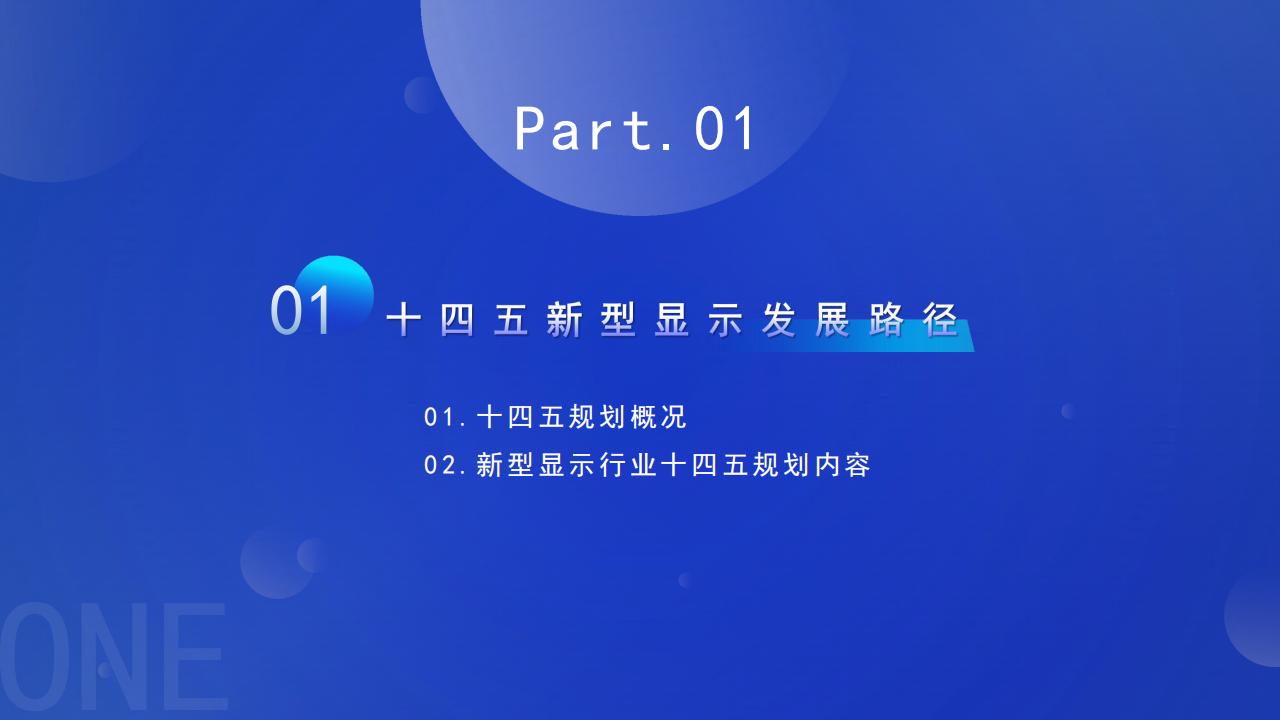 Part.01

01 十四五新型显示发展路径

01.十四五规划概况

02.新型显示行业十四五规划内容

ONE